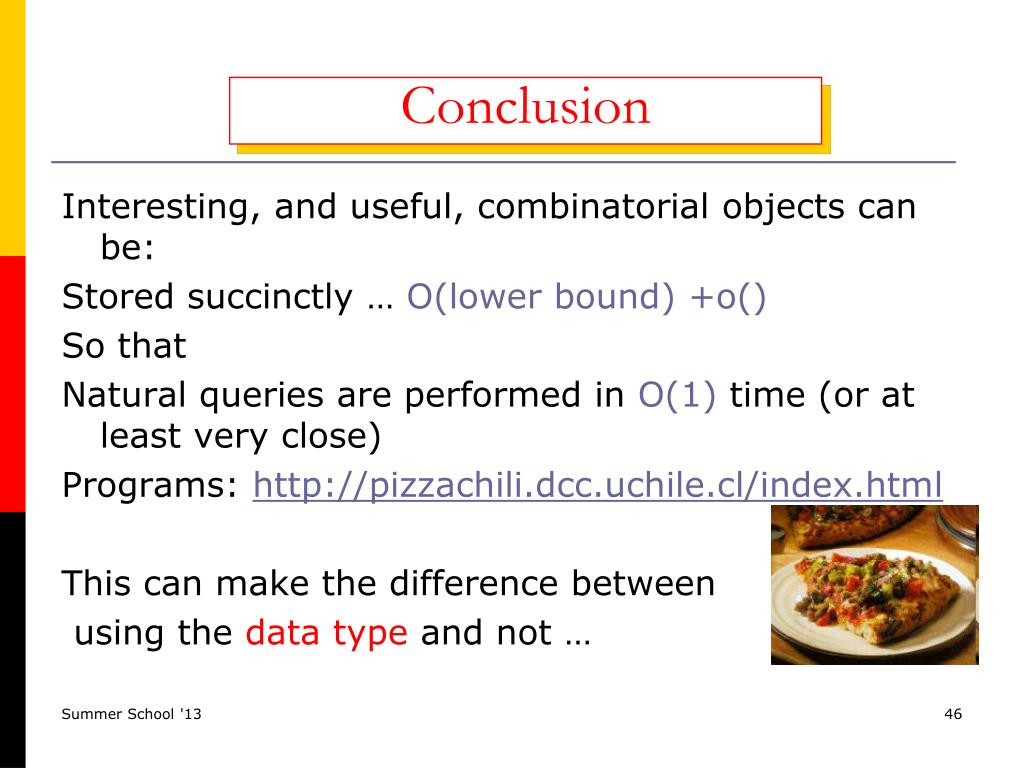 Conclusion

Interesting, and useful, combinatorial objects can be:

Stored succinctly … O(lower bound) +o()

So that

Natural queries are performed in O(1) time (or at least very close)

Programs: http://pizzachili.dcc.uchile.cl/index.html

This can make the difference between using the data type and not …

Summer School '13

46